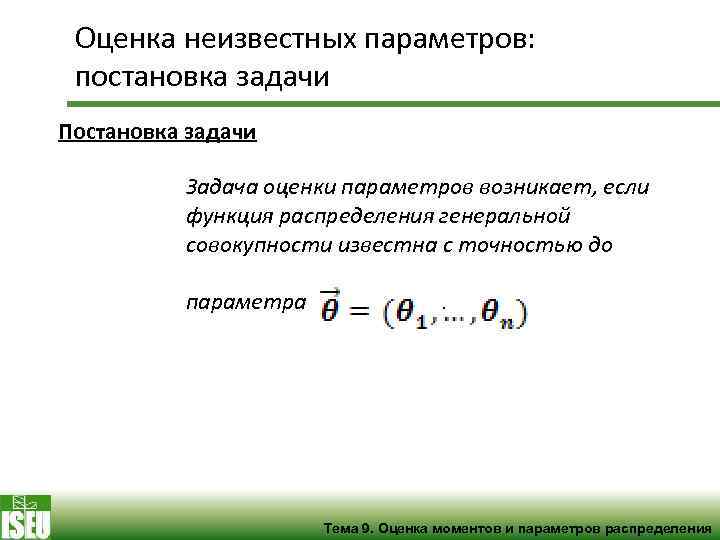 Оценка неизвестных параметров: постановка задачи

Постановка задачи

Задача оценки параметров возникает, если функция распределения генеральной совокупности известна с точностью до

параметра $\vec{\theta} = (\theta_1, \ldots, \theta_n)$

ISEU

Тема 9. Оценка моментов и параметров распределения